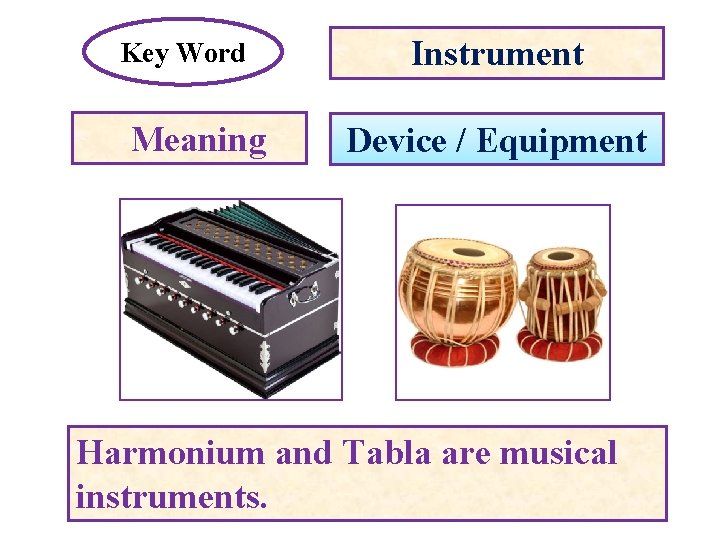 Key Word

Instrument

Meaning

Device / Equipment

Harmonium and Tabla are musical instruments.